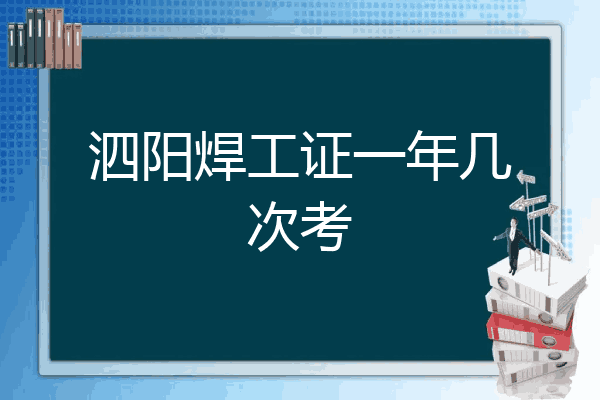 泗阳焊工证一年几次考